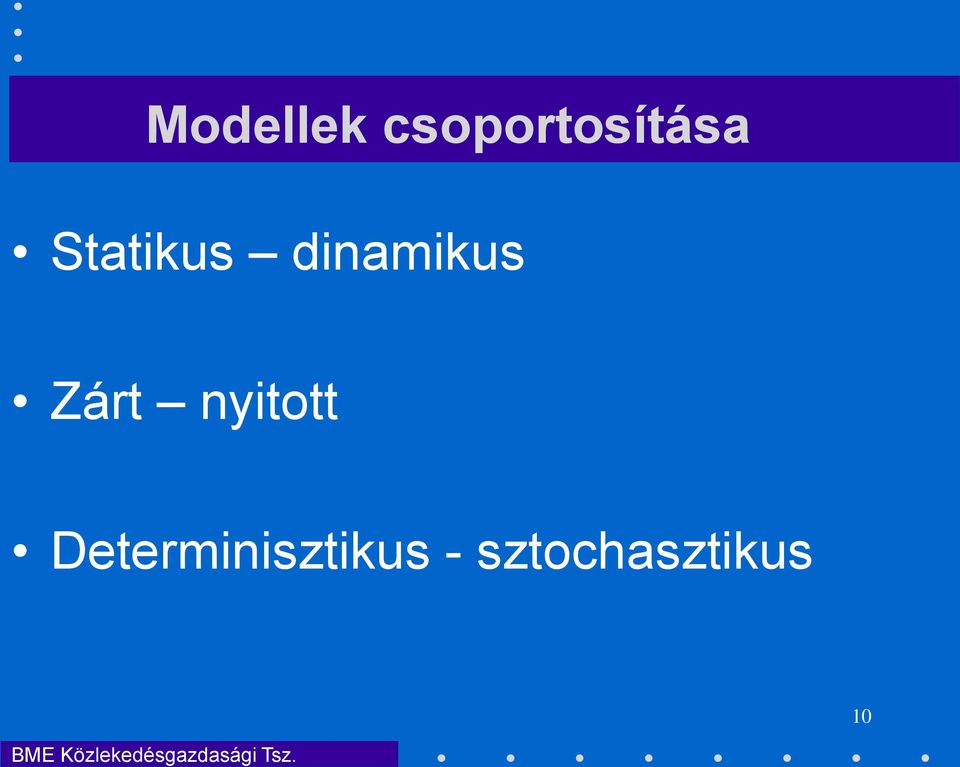 Modellek csoportosítása

• Statikus – dinamikus

• Zárt – nyitott

• Determinisztikus - sztochasztikus

10

BME Közlekedésgazdasági Tsz.